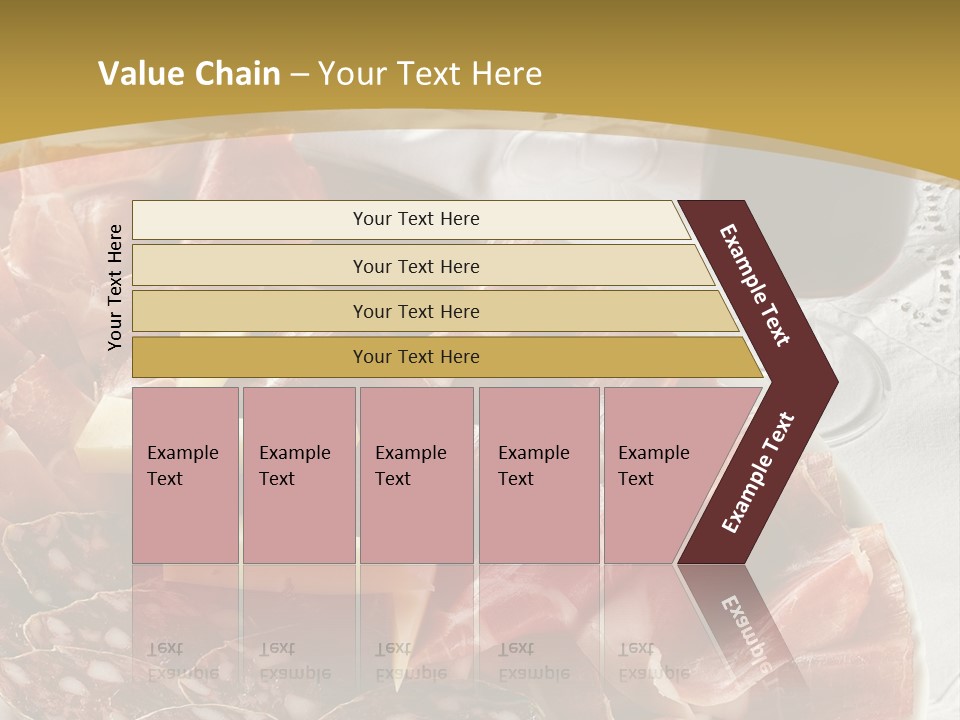 Value Chain – Your Text Here

Your Text Here

Your Text Here

Your Text Here

Your Text Here

Your Text Here

Example Text

Example Text

Example Text

Example Text

Example Text

Example Text

Example Text